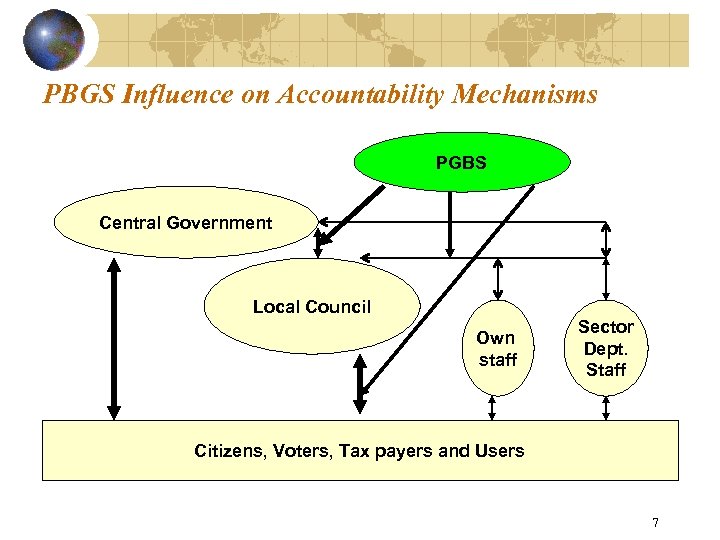 PBGS Influence on Accountability Mechanisms

PGBS

Central Government

Local Council

Own staff

Sector Dept. Staff

Citizens, Voters, Tax payers and Users

7